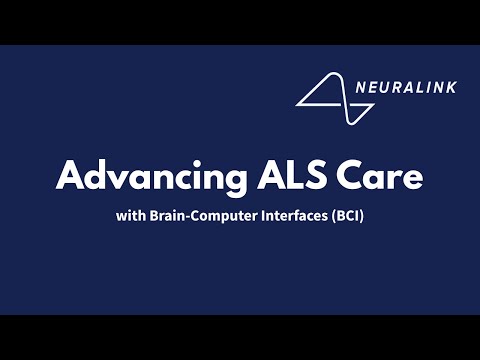 NEURALINK

Advancing ALS Care

with Brain-Computer Interfaces (BCI)